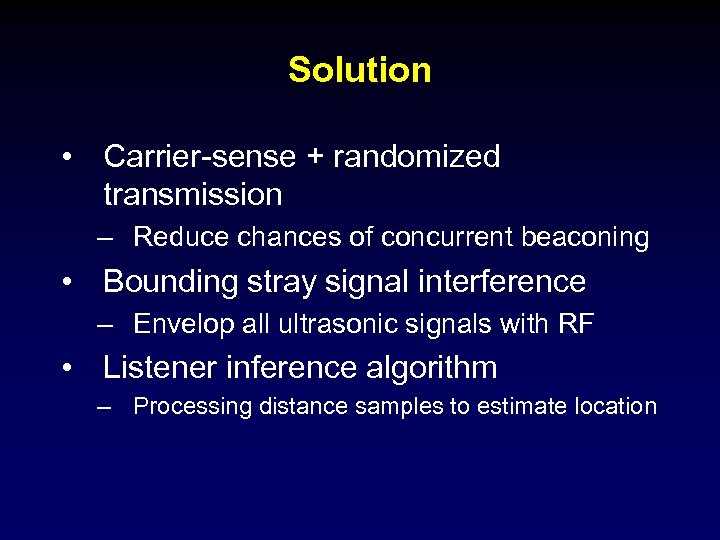 Solution

• Carrier-sense + randomized transmission
– Reduce chances of concurrent beaconing

• Bounding stray signal interference
– Envelop all ultrasonic signals with RF

• Listener inference algorithm
– Processing distance samples to estimate location